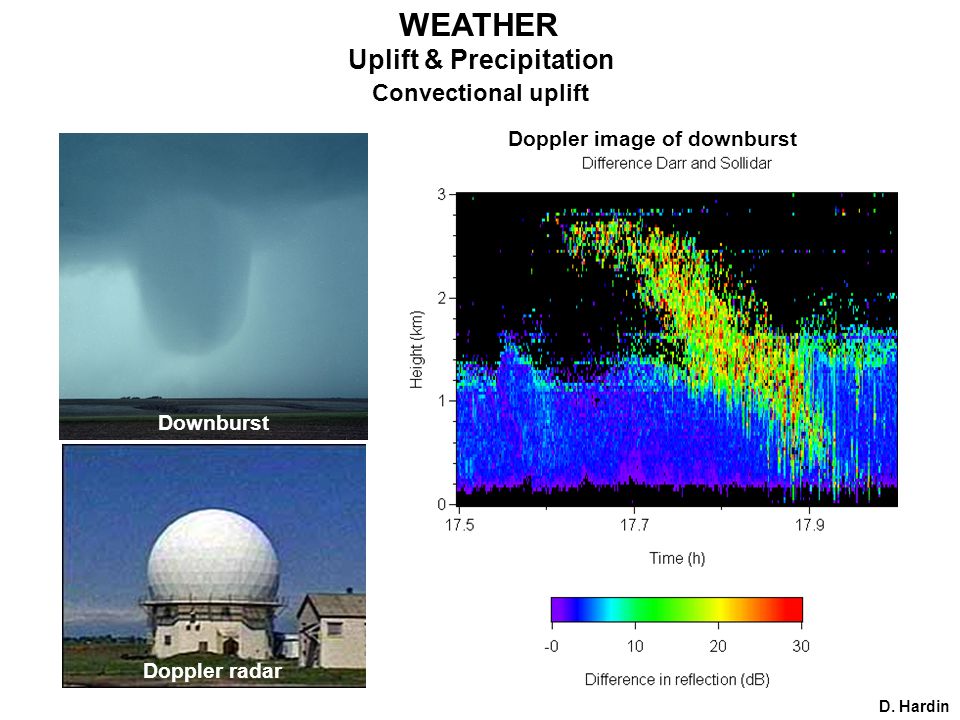 WEATHER
Uplift & Precipitation
Convectional uplift

Downburst

Doppler radar

Doppler image of downburst
Difference Darr and Sollidar

Height (km)
3
2
1
0
17.5
17.7
17.9
Time (h)

-0
10
20
30
Difference in reflection (dB)

D. Hardin